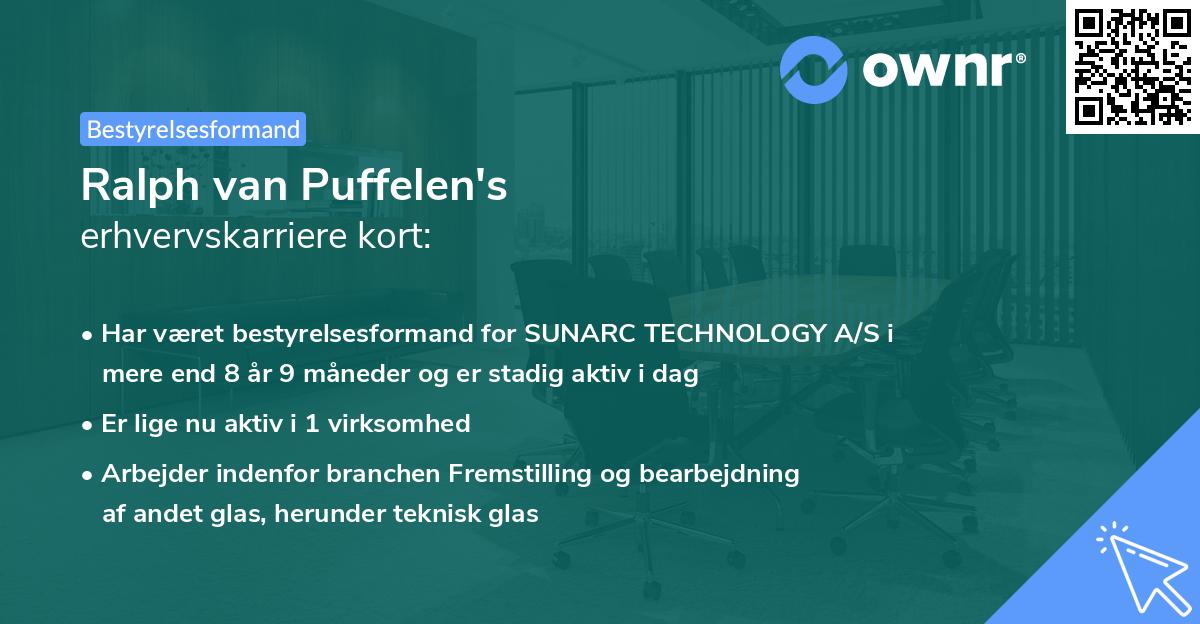 ownr®

Bestyrelsesformand

Ralph van Puffelen's
erhvervskarriere kort:

• Har været bestyrelsesformand for SUNARC TECHNOLOGY A/S i mere end 8 år 9 måneder og er stadig aktiv i dag

• Er lige nu aktiv i 1 virksomhed

• Arbejder indenfor branchen Fremstilling og bearbejdning af andet glas, herunder teknisk glas